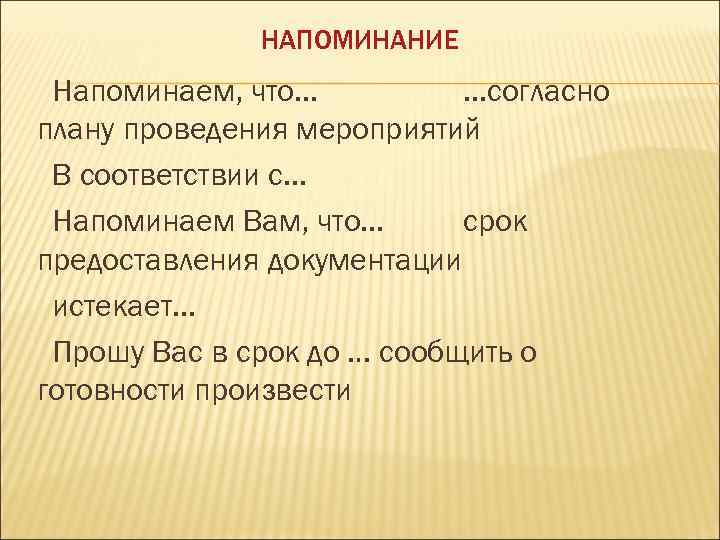 НАПОМИНАНИЕ

Напоминаем, что… …согласно плану проведения мероприятий

В соответствии с…

Напоминаем Вам, что… срок предоставления документации

истекает…

Прошу Вас в срок до … сообщить о готовности произвести